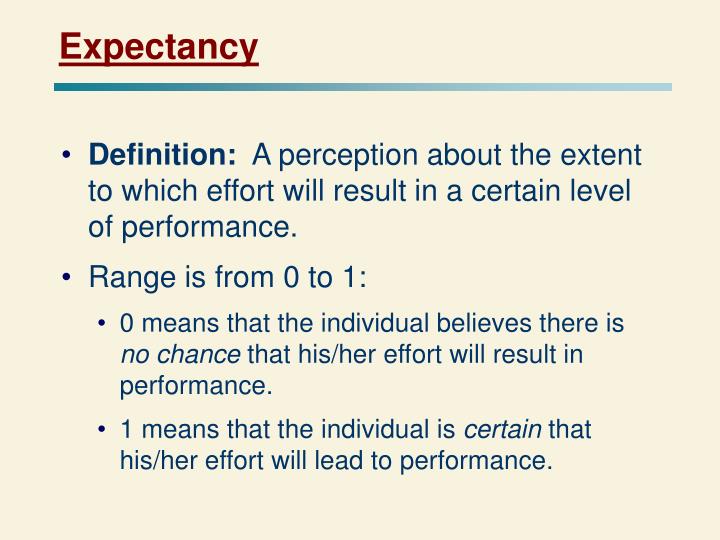 Expectancy

• Definition: A perception about the extent to which effort will result in a certain level of performance.

• Range is from 0 to 1:

• 0 means that the individual believes there is no chance that his/her effort will result in performance.

• 1 means that the individual is certain that his/her effort will lead to performance.